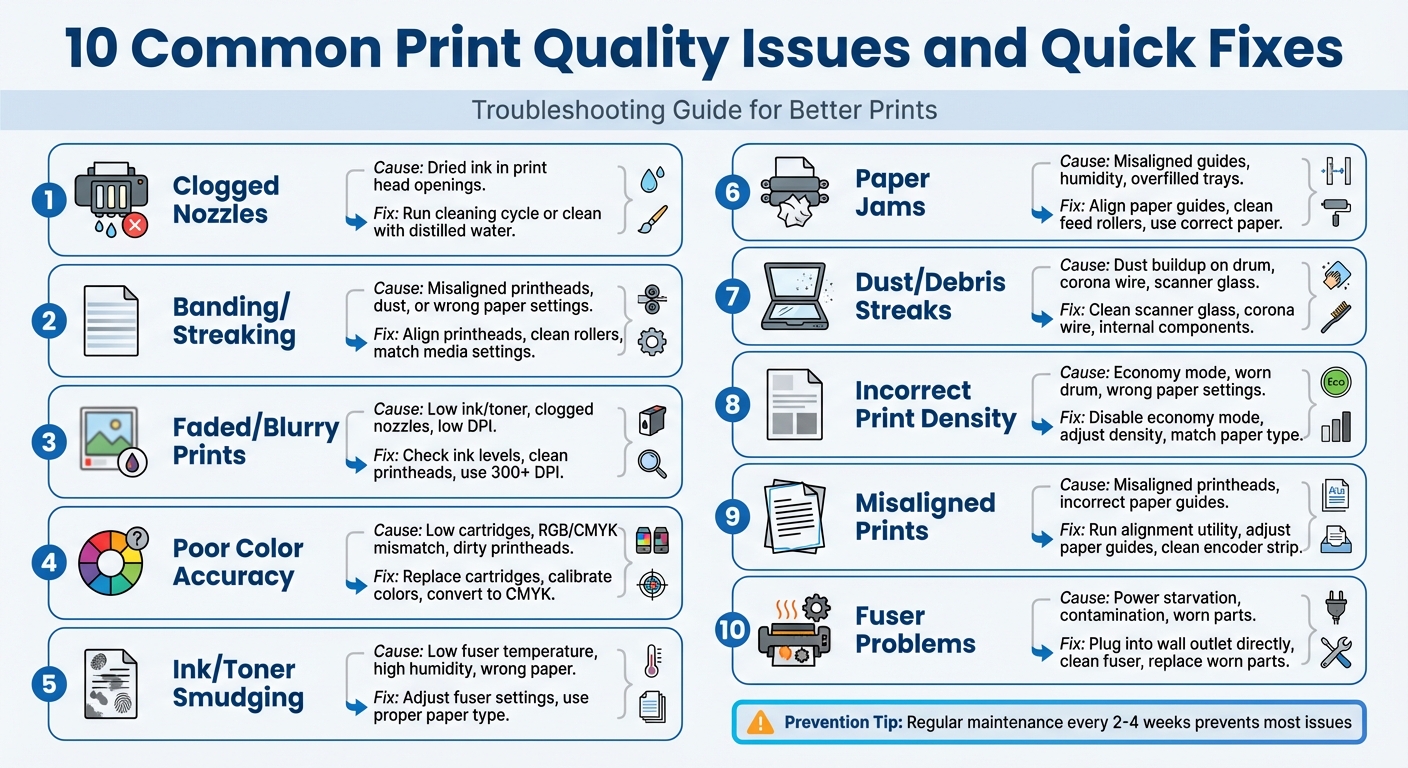 10 Common Print Quality Issues and Quick Fixes

Troubleshooting Guide for Better Prints

1 Clogged Nozzles
Cause: Dried ink in print head openings.
Fix: Run cleaning cycle or clean with distilled water.

2 Banding/ Streaking
Cause: Misaligned printheads, dust, or wrong paper settings.
Fix: Align printheads, clean rollers, match media settings.

3 Faded/Blurry Prints
Cause: Low ink/toner, clogged nozzles, low DPI.
Fix: Check ink levels, clean printheads, use 300+ DPI.

4 Poor Color Accuracy
Cause: Low cartridges, RGB/CMYK mismatch, dirty printheads.
Fix: Replace cartridges, calibrate colors, convert to CMYK.

5 Ink/Toner Smudging
Cause: Low fuser temperature, high humidity, wrong paper.
Fix: Adjust fuser settings, use proper paper type.

6 Paper Jams
Cause: Misaligned guides, humidity, overfilled trays.
Fix: Align paper guides, clean feed rollers, use correct paper.

7 Dust/Debris Streaks
Cause: Dust buildup on drum, corona wire, scanner glass.
Fix: Clean scanner glass, corona wire, internal components.

8 Incorrect Print Density
Cause: Economy mode, worn drum, wrong paper settings.
Fix: Disable economy mode, adjust density, match paper type.

Eco

9 Misaligned Prints
Cause: Misaligned printheads, incorrect paper guides.
Fix: Run alignment utility, adjust paper guides, clean encoder strip.

10 Fuser Problems
Cause: Power starvation, contamination, worn parts.
Fix: Plug into wall outlet directly, clean fuser, replace worn parts.

Prevention Tip: Regular maintenance every 2-4 weeks prevents most issues